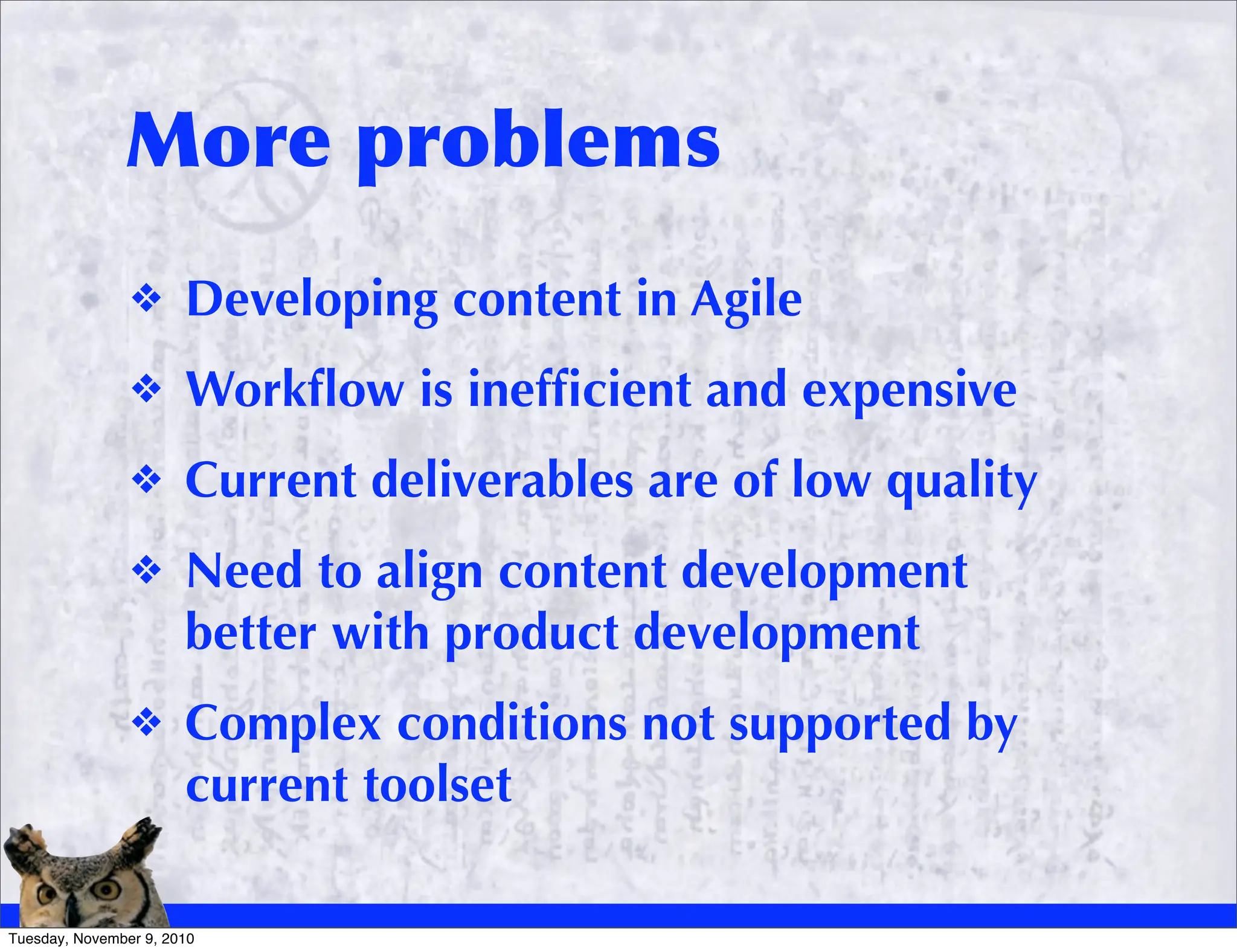 More problems

❖ Developing content in Agile

❖ Workflow is inefficient and expensive

❖ Current deliverables are of low quality

❖ Need to align content development better with product development

❖ Complex conditions not supported by current toolset

Tuesday, November 9, 2010